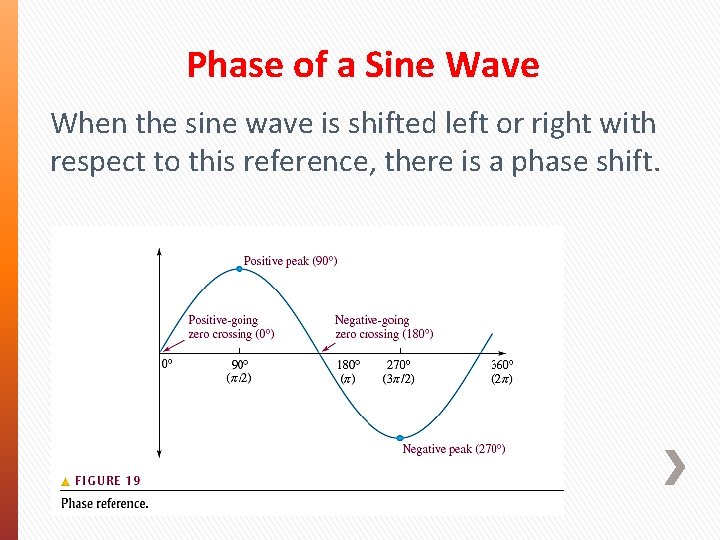 Phase of a Sine Wave

When the sine wave is shifted left or right with respect to this reference, there is a phase shift.

Positive peak (90°)

Positive-going zero crossing (0°)

Negative-going zero crossing (180°)

0°

90° ($\pi/2$)

180° ($\pi$)

270° ($3\pi/2$)

360° ($2\pi$)

Negative peak (270°)

▲ FIGURE 19

Phase reference.